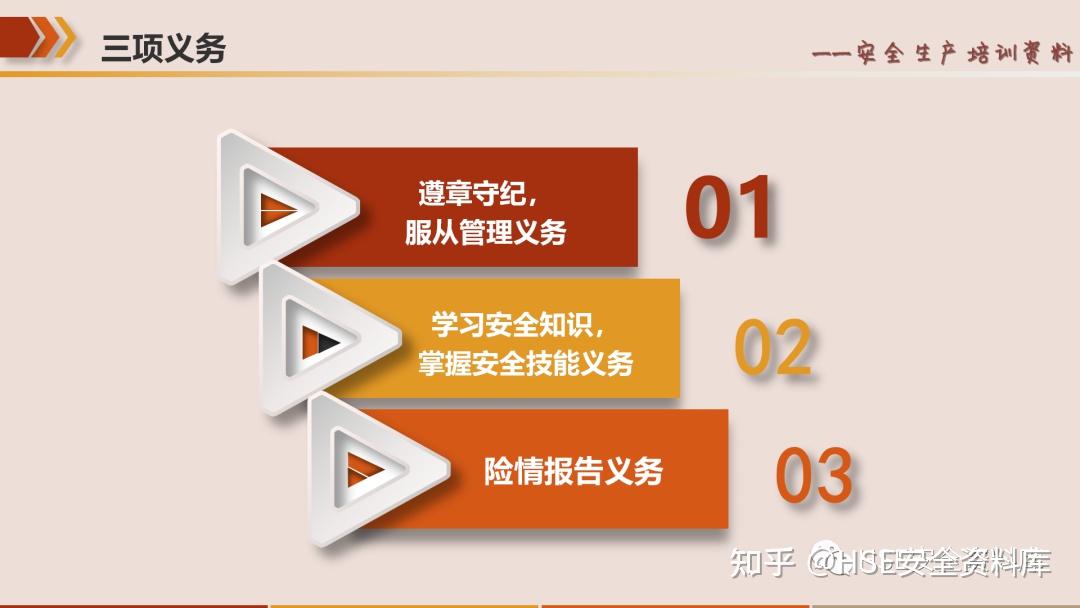 三项义务

——安全生产培训资料

遵章守纪，
服从管理义务

01

学习安全知识，
掌握安全技能义务

02

险情报告义务

03

知乎 @HSE安全资料库